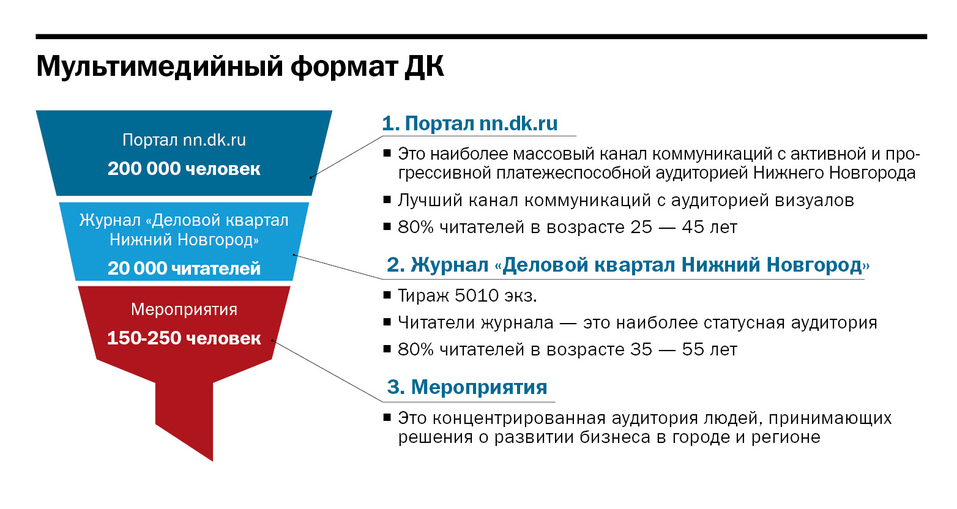 Мультимедийный формат ДК

Портал nn.dk.ru
200 000 человек

Журнал «Деловой квартал Нижний Новгород»
20 000 читателей

Мероприятия
150-250 человек

1. Портал nn.dk.ru
▪ Это наиболее массовый канал коммуникаций с активной и прогрессивной платежеспособной аудиторией Нижнего Новгорода
▪ Лучший канал коммуникаций с аудиторией визуалов
▪ 80% читателей в возрасте 25 — 45 лет

2. Журнал «Деловой квартал Нижний Новгород»
▪ Тираж 5010 экз.
▪ Читатели журнала — это наиболее статусная аудитория
▪ 80% читателей в возрасте 35 — 55 лет

3. Мероприятия
▪ Это концентрированная аудитория людей, принимающих решения о развитии бизнеса в городе и регионе